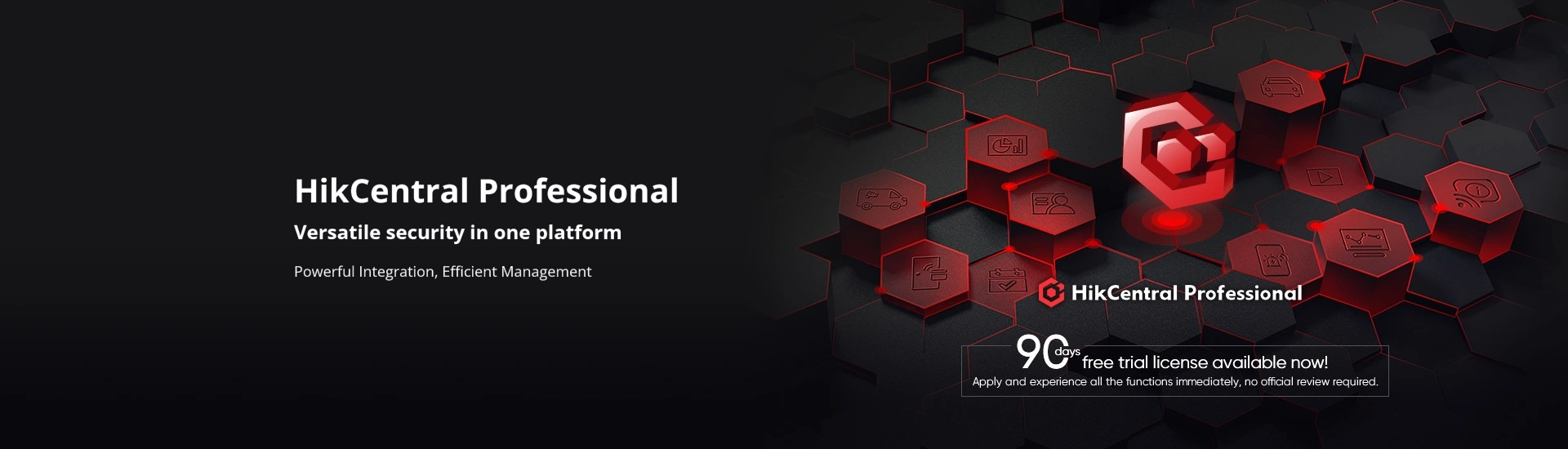 HikCentral Professional

Versatile security in one platform

Powerful Integration, Efficient Management

HikCentral Professional

90 days free trial license available now!

Apply and experience all the functions immediately, no official review required.